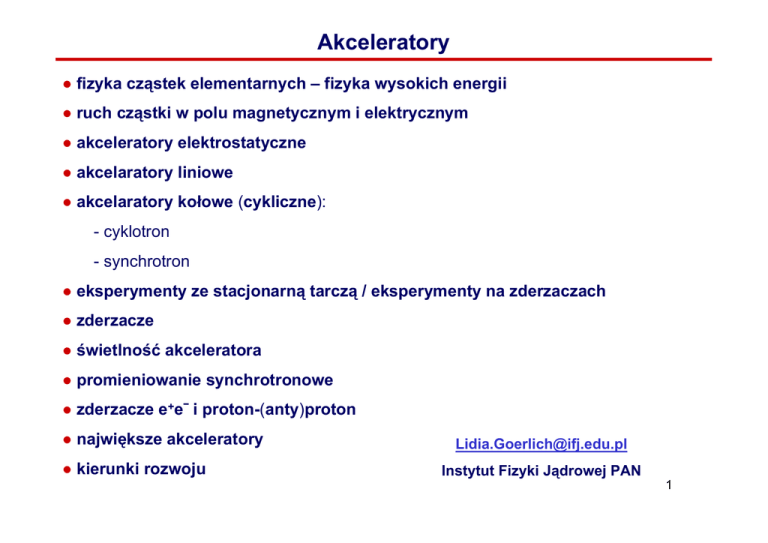 Akceleratory

● fizyka cząstek elementarnych – fizyka wysokich energii

● ruch cząstki w polu magnetycznym i elektrycznym

● akceleratory elektrostatyczne

● akcelaratory liniowe

● akcelaratory kołowe (cykliczne):

- cyklotron

- synchrotron

● eksperymenty ze stacjonarną tarczą / eksperymenty na zderzaczach

● zderzacze

● świetlność akceleratora

● promieniowanie synchrotronowe

● zderzacze $e^+e^-$ i proton-(anty)proton

● największe akceleratory

● kierunki rozwoju

Lidia.Goerlich@ifj.edu.pl

Instytut Fizyki Jądrowej PAN

1